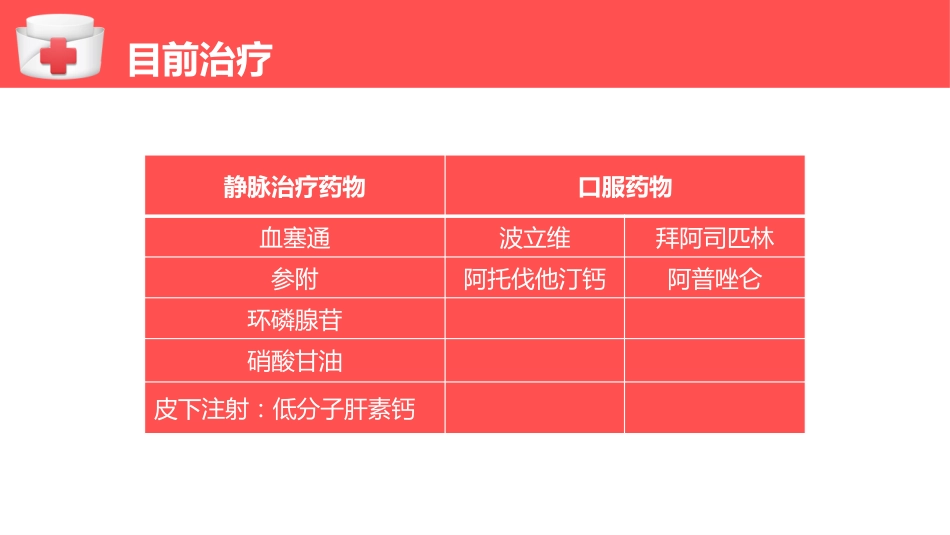 目前治疗

| 静脉治疗药物 | 口服药物 | |
|---|---|---|
| 血塞通 | 波立维 | 拜阿司匹林 |
| 参附 | 阿托伐他汀钙 | 阿普唑仑 |
| 环磷腺苷 | | |
| 硝酸甘油 | | |
| 皮下注射：低分子肝素钙 | | |